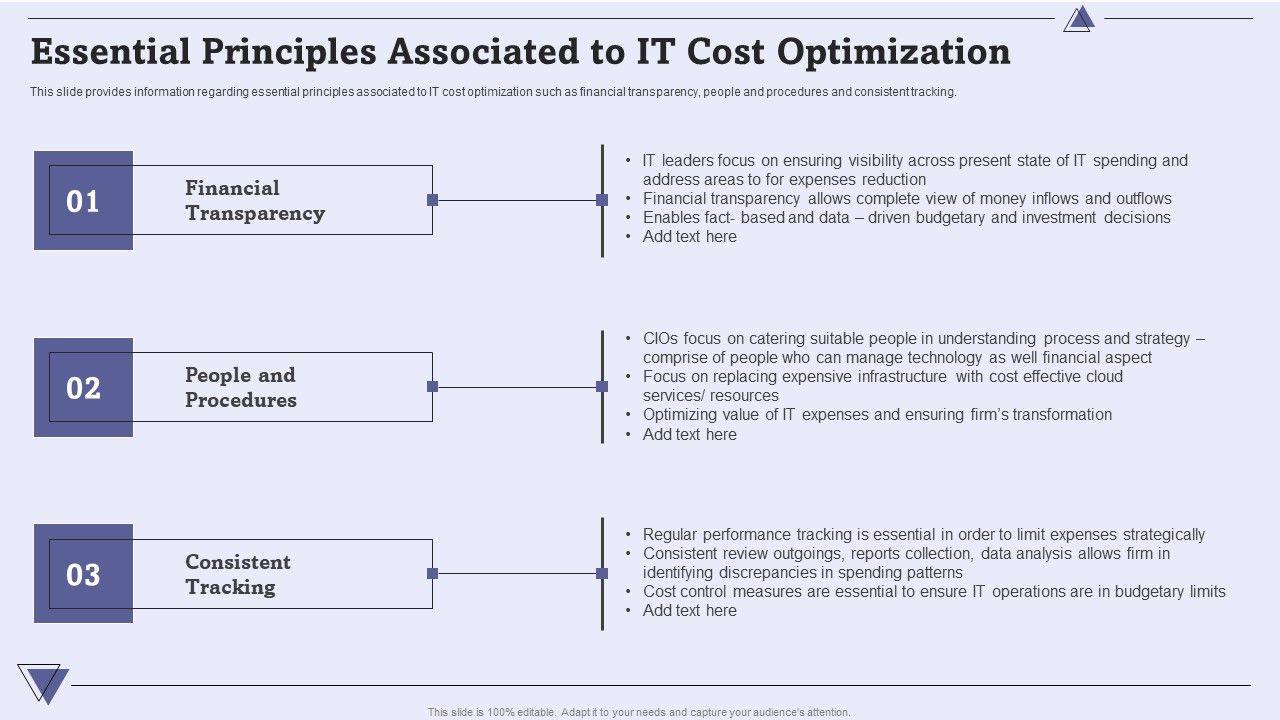 Essential Principles Associated to IT Cost Optimization

This slide provides information regarding essential principles associated to IT cost optimization such as financial transparency, people and procedures and consistent tracking.

01

Financial Transparency

• IT leaders focus on ensuring visibility across present state of IT spending and address areas to for expenses reduction
• Financial transparency allows complete view of money inflows and outflows
• Enables fact- based and data – driven budgetary and investment decisions
• Add text here

02

People and Procedures

• CIOs focus on catering suitable people in understanding process and strategy – comprise of people who can manage technology as well financial aspect
• Focus on replacing expensive infrastructure with cost effective cloud services/ resources
• Optimizing value of IT expenses and ensuring firm's transformation
• Add text here

03

Consistent Tracking

• Regular performance tracking is essential in order to limit expenses strategically
• Consistent review outgoings, reports collection, data analysis allows firm in identifying discrepancies in spending patterns
• Cost control measures are essential to ensure IT operations are in budgetary limits
• Add text here

This slide is 100% editable. Adapt it to your needs and capture your audience's attention.